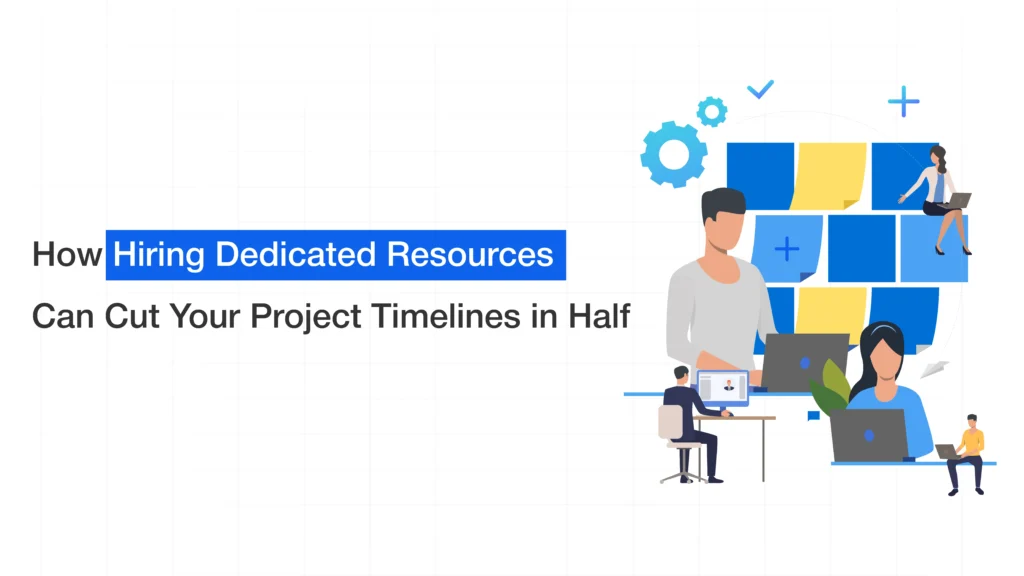 How Hiring Dedicated Resources Can Cut Your Project Timelines in Half